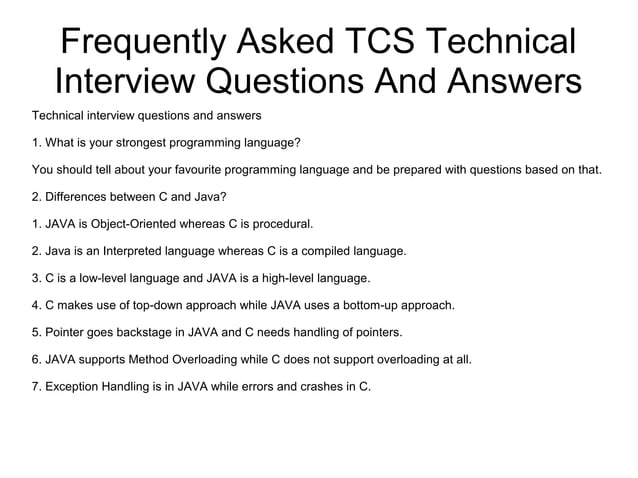 Frequently Asked TCS Technical Interview Questions And Answers

Technical interview questions and answers

1. What is your strongest programming language?

You should tell about your favourite programming language and be prepared with questions based on that.

2. Differences between C and Java?

1. JAVA is Object-Oriented whereas C is procedural.

2. Java is an Interpreted language whereas C is a compiled language.

3. C is a low-level language and JAVA is a high-level language.

4. C makes use of top-down approach while JAVA uses a bottom-up approach.

5. Pointer goes backstage in JAVA and C needs handling of pointers.

6. JAVA supports Method Overloading while C does not support overloading at all.

7. Exception Handling is in JAVA while errors and crashes in C.